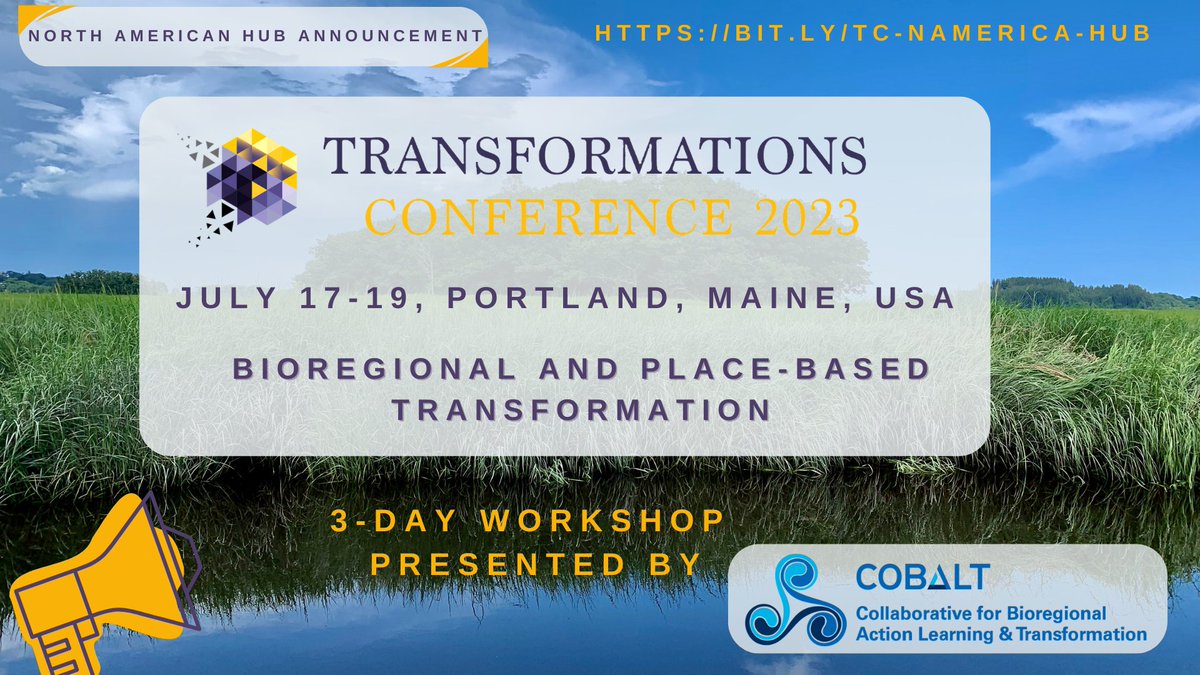 NORTH AMERICAN HUB ANNOUNCEMENT

HTTPS://BIT.LY/TC-NAMERICA-HUB

TRANSFORMATIONS
CONFERENCE 2023

JULY 17-19, PORTLAND, MAINE, USA

BIOREGIONAL AND PLACE-BASED TRANSFORMATION

3-DAY WORKSHOP PRESENTED BY

COBALT
Collaborative for Bioregional Action Learning & Transformation